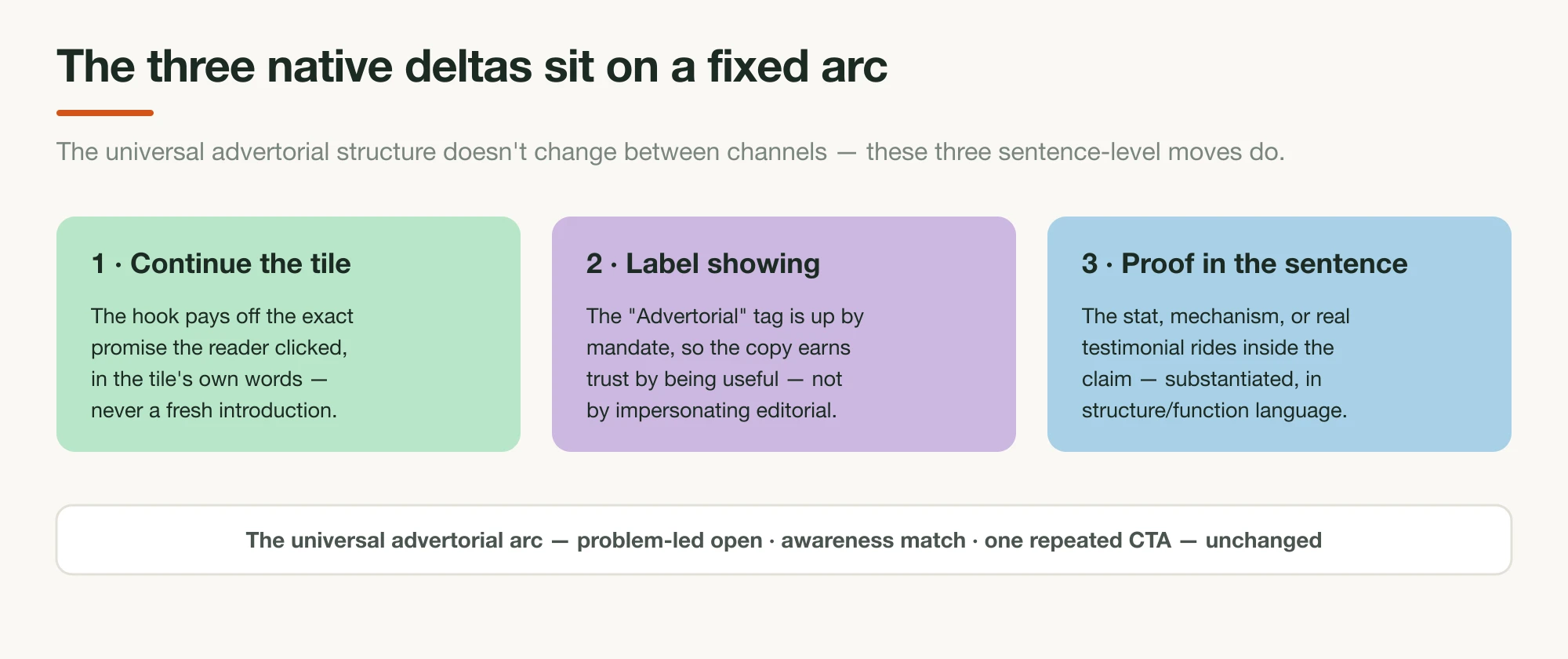 The three native deltas sit on a fixed arc

The universal advertorial structure doesn't change between channels — these three sentence-level moves do.

1 · Continue the tile

The hook pays off the exact promise the reader clicked, in the tile's own words — never a fresh introduction.

2 · Label showing

The "Advertorial" tag is up by mandate, so the copy earns trust by being useful — not by impersonating editorial.

3 · Proof in the sentence

The stat, mechanism, or real testimonial rides inside the claim — substantiated, in structure/function language.

The universal advertorial arc — problem-led open · awareness match · one repeated CTA — unchanged